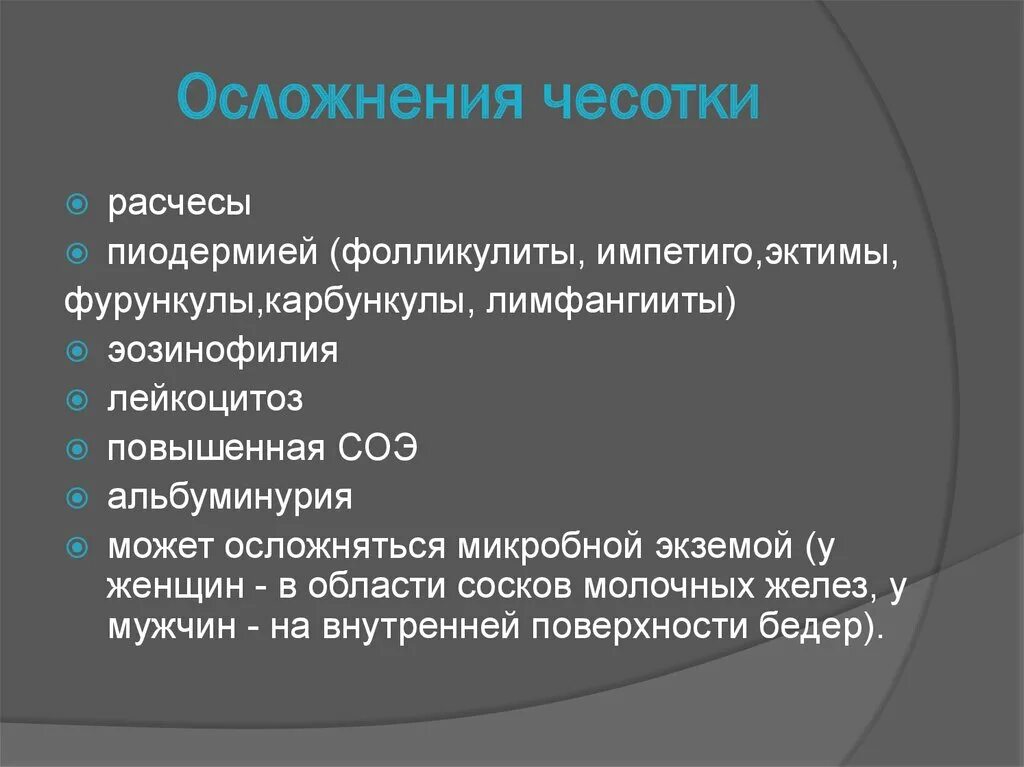 Осложнения чесотки

расчесы

пиодермией (фолликулиты, импетиго,эктимы, фурункулы,карбункулы, лимфангииты)

эозинофилия

лейкоцитоз

повышенная СОЭ

альбуминурия

может осложняться микробной экземой (у женщин - в области сосков молочных желез, у мужчин - на внутренней поверхности бедер).